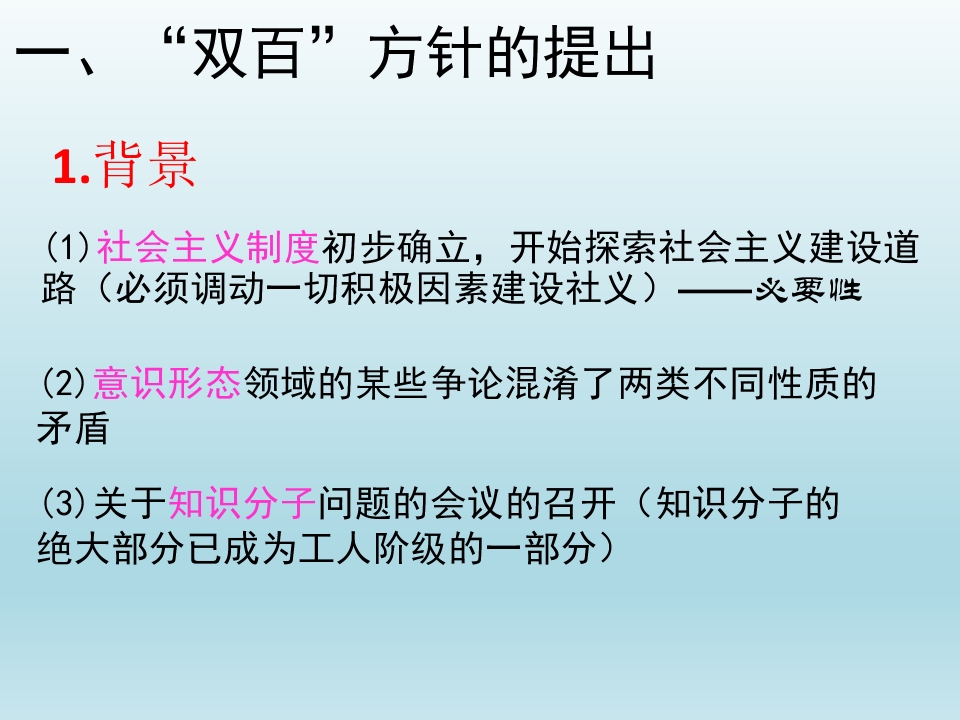 一、“双百”方针的提出

1.背景

(1)社会主义制度初步确立，开始探索社会主义建设道路（必须调动一切积极因素建设社义）——必要性

(2)意识形态领域的某些争论混淆了两类不同性质的矛盾

(3)关于知识分子问题的会议的召开（知识分子的绝大部分已成为工人阶级的一部分）